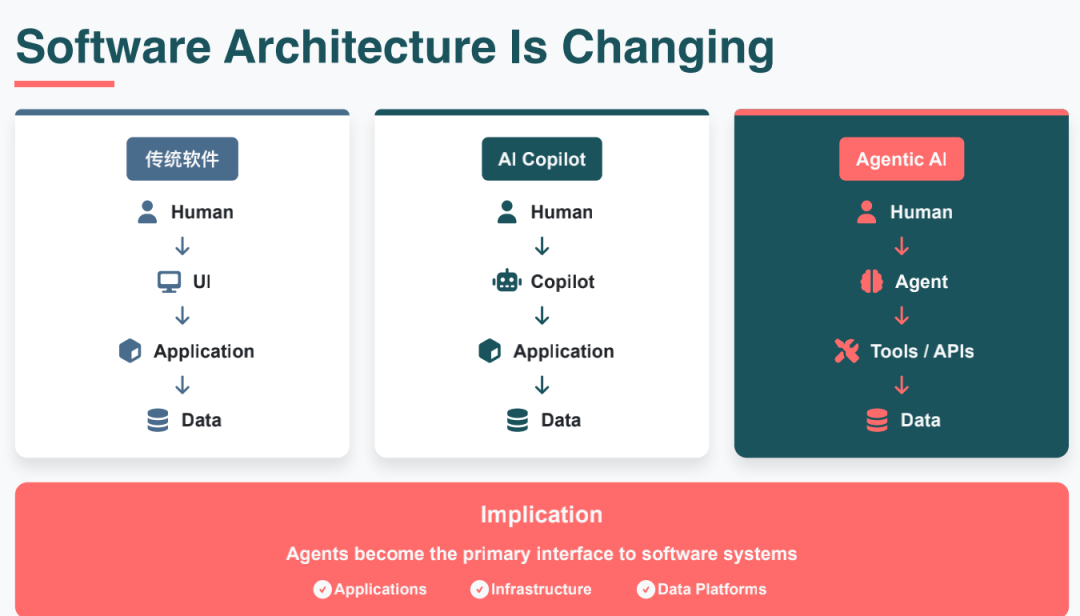 Software Architecture Is Changing

传统软件

Human
↓
UI
↓
Application
↓
Data

AI Copilot

Human
↓
Copilot
↓
Application
↓
Data

Agentic AI

Human
↓
Agent
↓
Tools / APIs
↓
Data

Implication

Agents become the primary interface to software systems

Applications Infrastructure Data Platforms